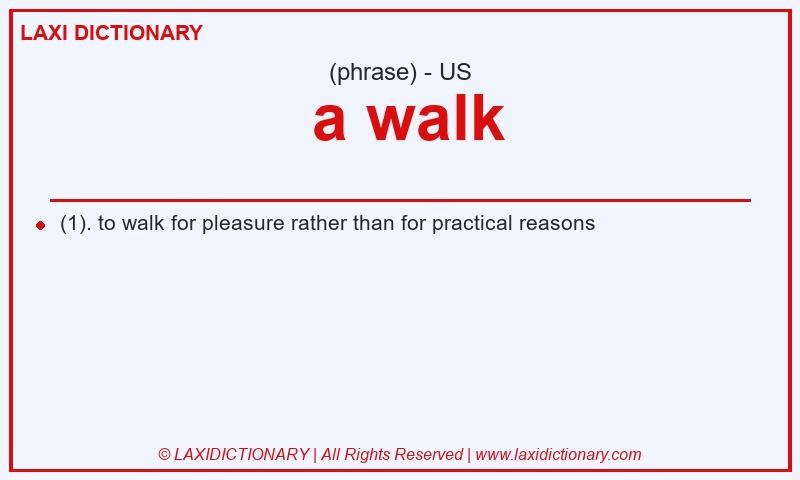 LAXI DICTIONARY

(phrase) - US

a walk

(1). to walk for pleasure rather than for practical reasons

© LAXIDICTIONARY | All Rights Reserved | www.laxidictionary.com